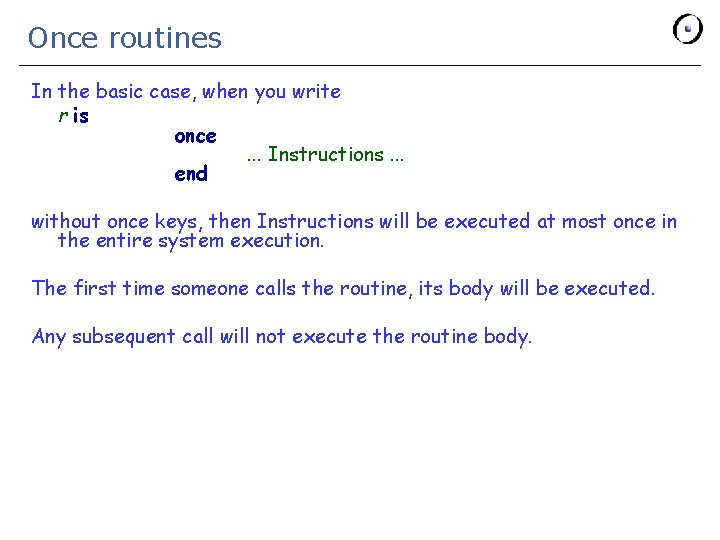 Once routines

In the basic case, when you write

r is
once
... Instructions ...
end

without once keys, then Instructions will be executed at most once in the entire system execution.

The first time someone calls the routine, its body will be executed.

Any subsequent call will not execute the routine body.